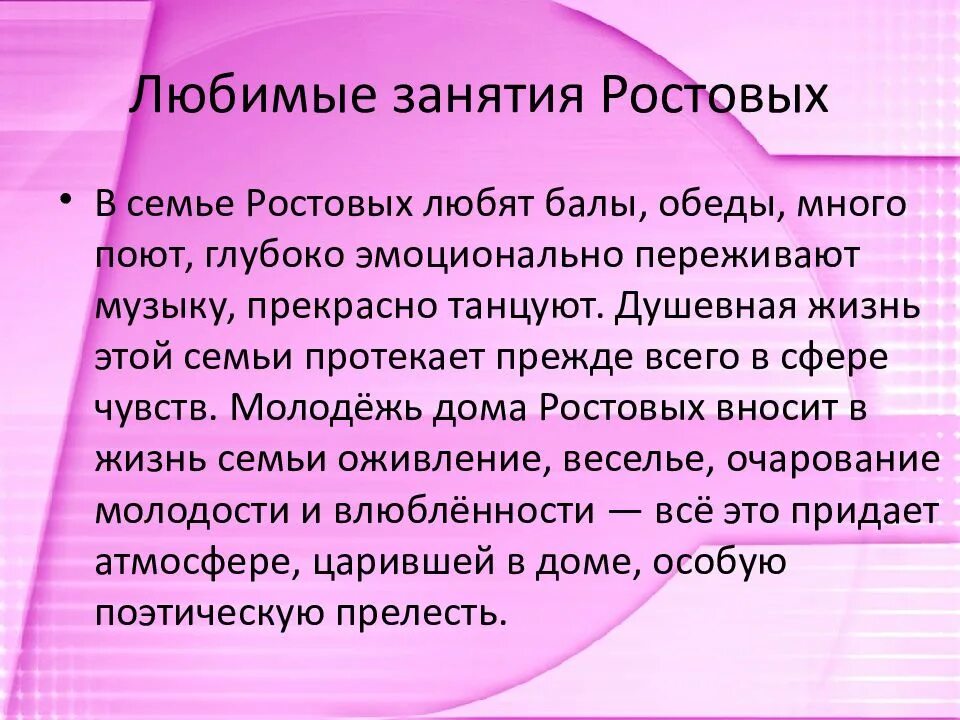 Любимые занятия Ростовых

• В семье Ростовых любят балы, обеды, много поют, глубоко эмоционально переживают музыку, прекрасно танцуют. Душевная жизнь этой семьи протекает прежде всего в сфере чувств. Молодёжь дома Ростовых вносит в жизнь семьи оживление, веселье, очарование молодости и влюблённости — всё это придает атмосфере, царившей в доме, особую поэтическую прелесть.